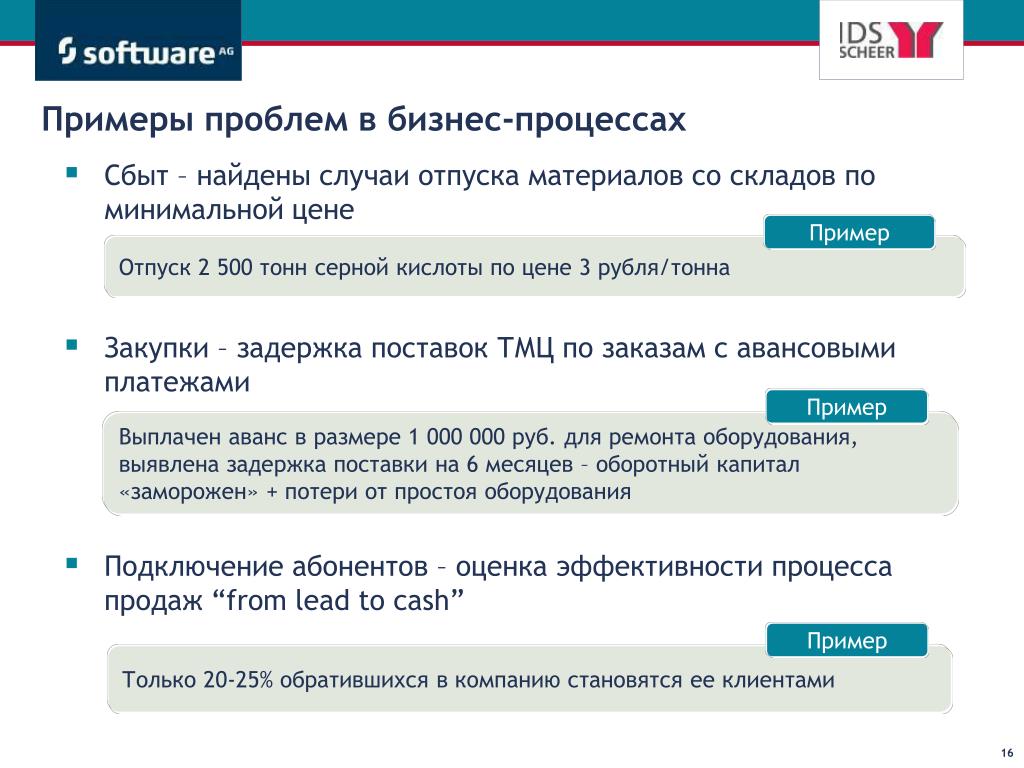 software AG

IDS SCHEER

Примеры проблем в бизнес-процессах

Сбыт – найдены случаи отпуска материалов со складов по минимальной цене

Пример

Отпуск 2 500 тонн серной кислоты по цене 3 рубля/тонна

Закупки – задержка поставок ТМЦ по заказам с авансовыми платежами

Пример

Выплачен аванс в размере 1 000 000 руб. для ремонта оборудования, выявлена задержка поставки на 6 месяцев – оборотный капитал «заморожен» + потери от простоя оборудования

Подключение абонентов – оценка эффективности процесса продаж “from lead to cash”

Пример

Только 20-25% обратившихся в компанию становятся ее клиентами

16